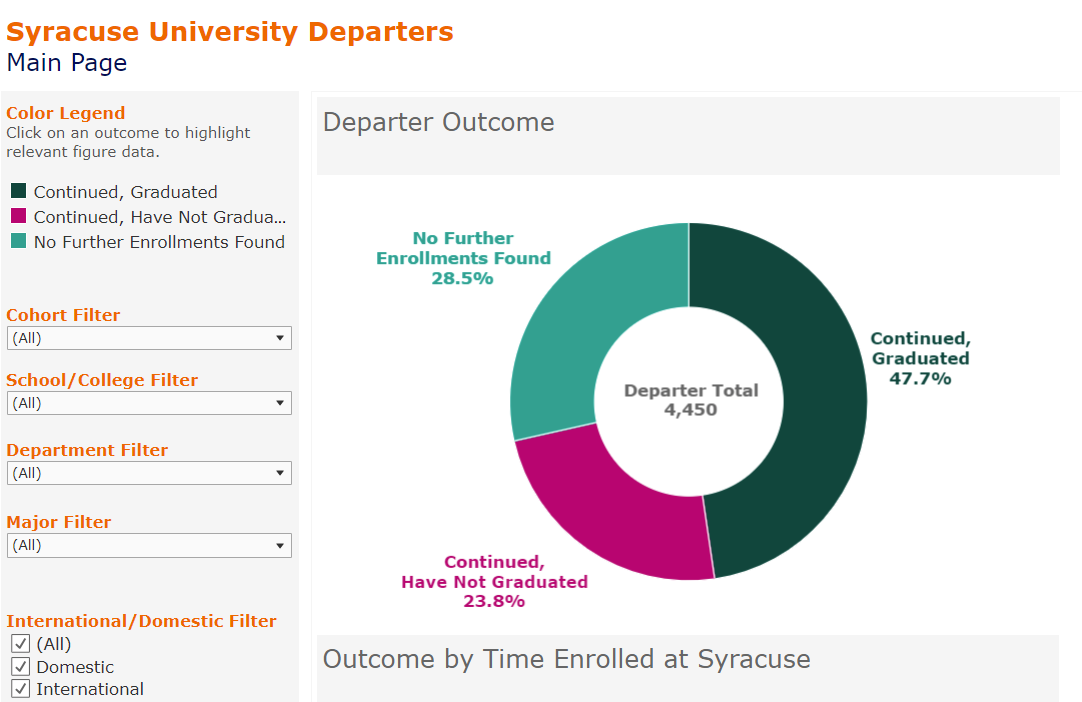 Syracuse University Departers
Main Page

Color Legend
Click on an outcome to highlight relevant figure data.

Continued, Graduated
Continued, Have Not Gradua...
No Further Enrollments Found

Cohort Filter
(All)

School/College Filter
(All)

Department Filter
(All)

Major Filter
(All)

International/Domestic Filter
(All)
Domestic
International

Departer Outcome

No Further Enrollments Found
28.5%

Continued, Graduated
47.7%

Departer Total
4,450

Continued, Have Not Graduated
23.8%

Outcome by Time Enrolled at Syracuse